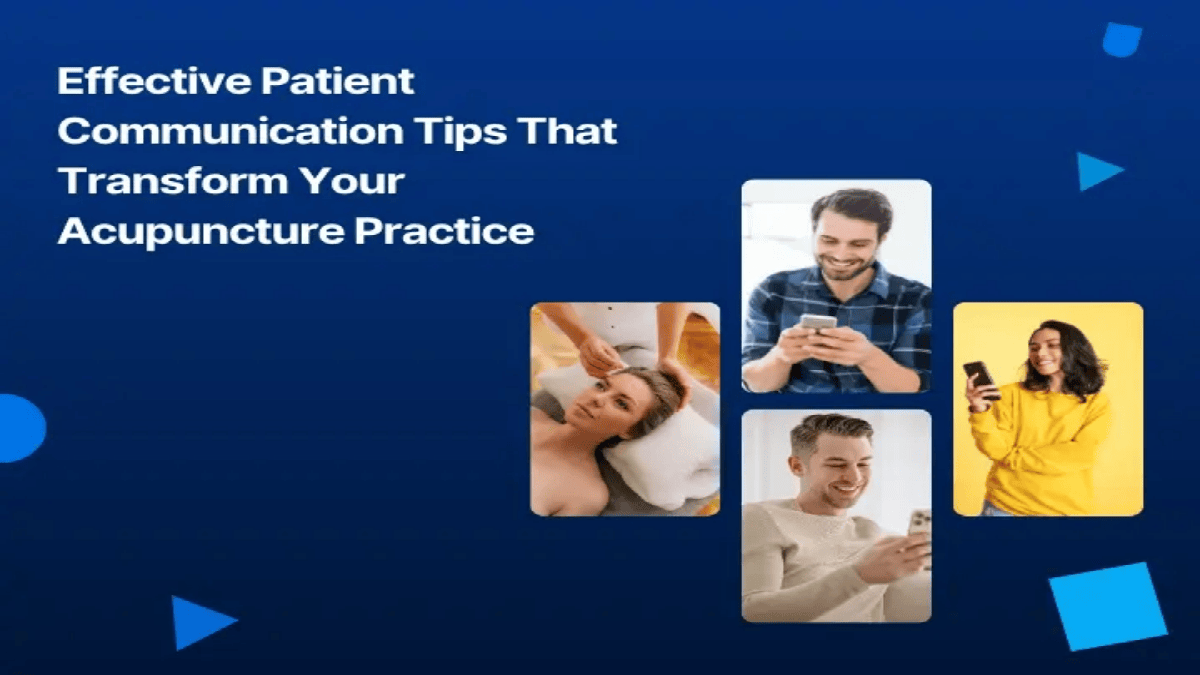 Effective Patient Communication Tips That Transform Your Acupuncture Practice